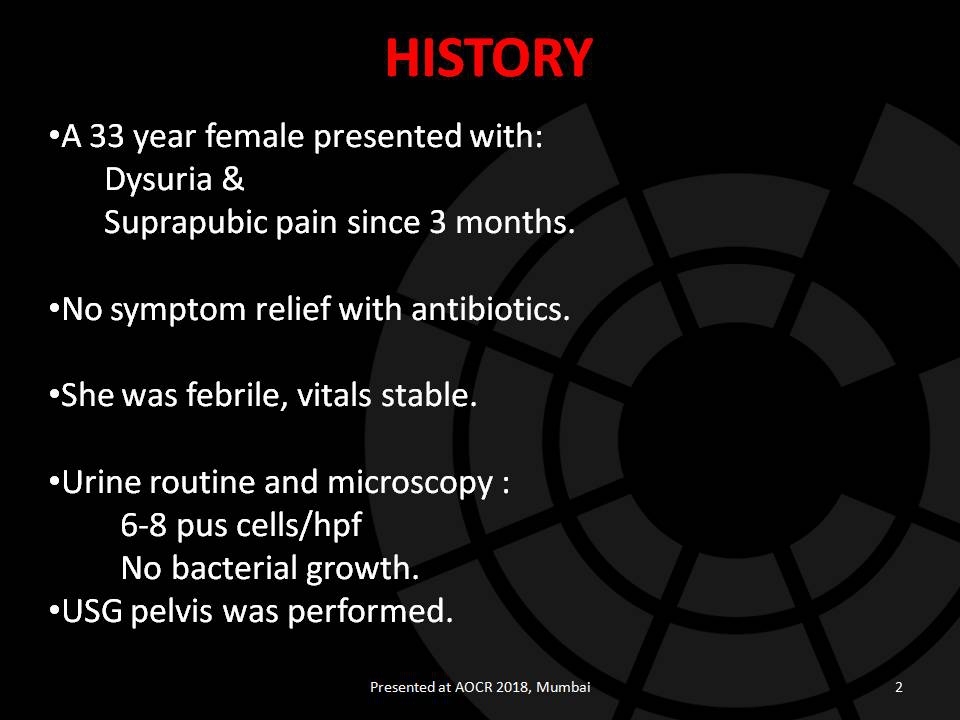 HISTORY

•A 33 year female presented with:
Dysuria &
Suprapubic pain since 3 months.

•No symptom relief with antibiotics.

•She was febrile, vitals stable.

•Urine routine and microscopy :
6-8 pus cells/hpf
No bacterial growth.
•USG pelvis was performed.

Presented at AOCR 2018, Mumbai

2